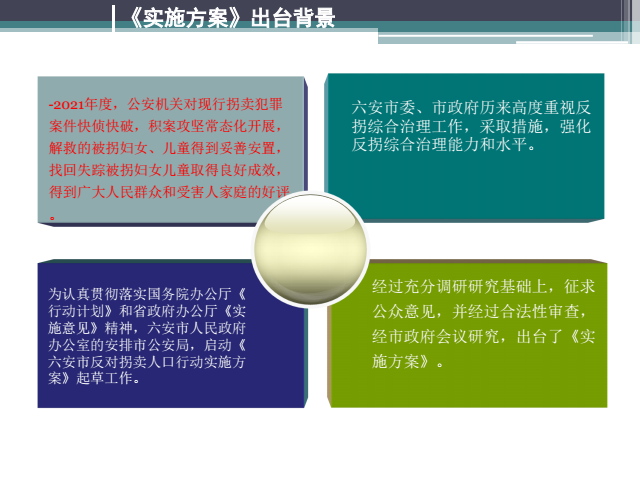 《实施方案》出台背景

-2021年度，公安机关对现行拐卖犯罪案件快侦快破，积案攻坚常态化开展，解救的被拐妇女、儿童得到妥善安置，找回失踪被拐妇女儿童取得良好成效，得到广大人民群众和受害人家庭的好评。

六安市委、市政府历来高度重视反拐综合治理工作，采取措施，强化反拐综合治理能力和水平。

为认真贯彻落实国务院办公厅《行动计划》和省政府办公厅《实施意见》精神，六安市人民政府办公室的安排市公安局，启动《六安市反对拐卖人口行动实施方案》起草工作。

经过充分调研研究基础上，征求公众意见，并经过合法性审查，经市政府会议研究，出台了《实施方案》。